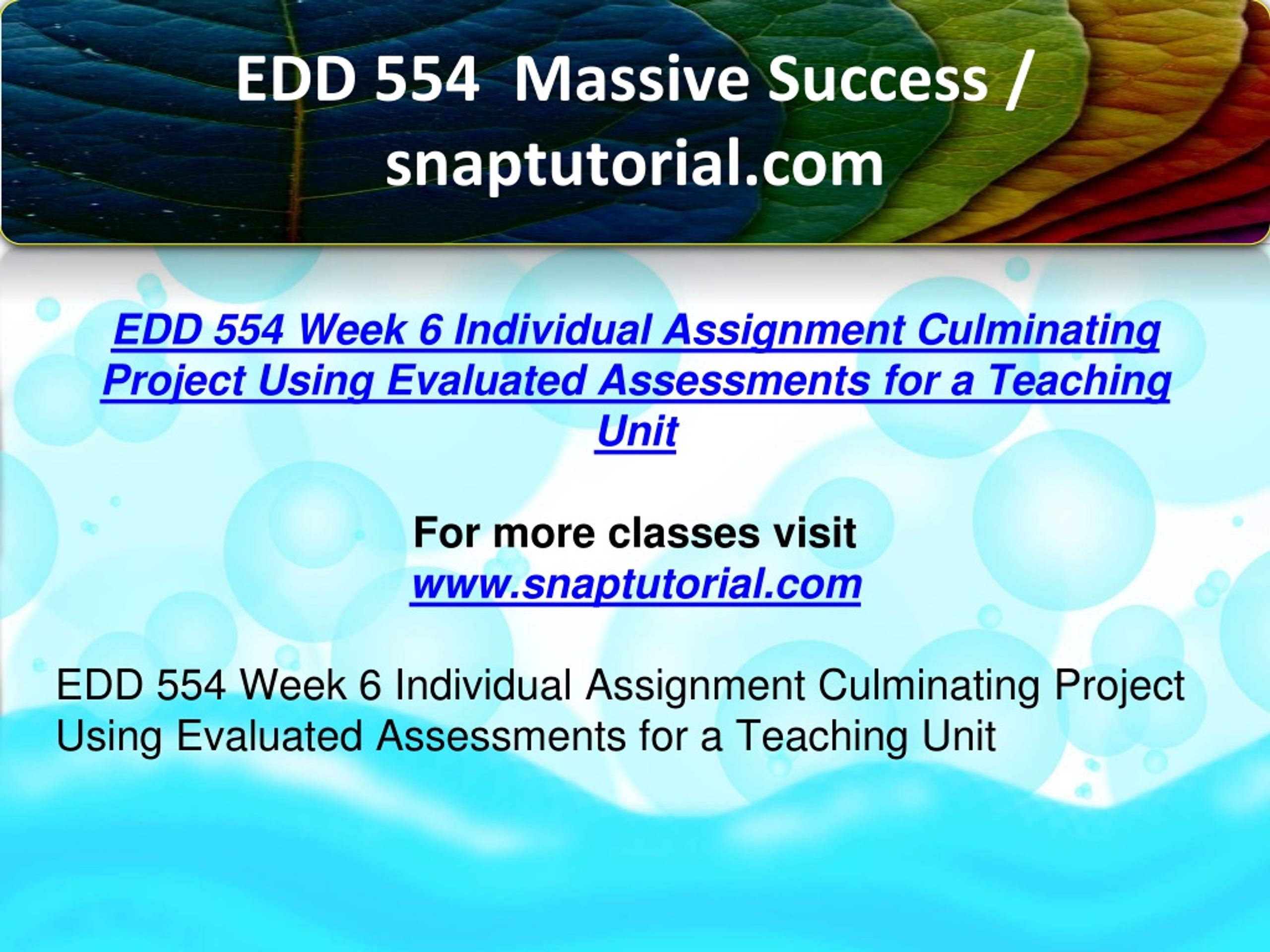 EDD 554 Massive Success / snaptutorial.com

EDD 554 Week 6 Individual Assignment Culminating Project Using Evaluated Assessments for a Teaching Unit

For more classes visit
www.snaptutorial.com

EDD 554 Week 6 Individual Assignment Culminating Project Using Evaluated Assessments for a Teaching Unit